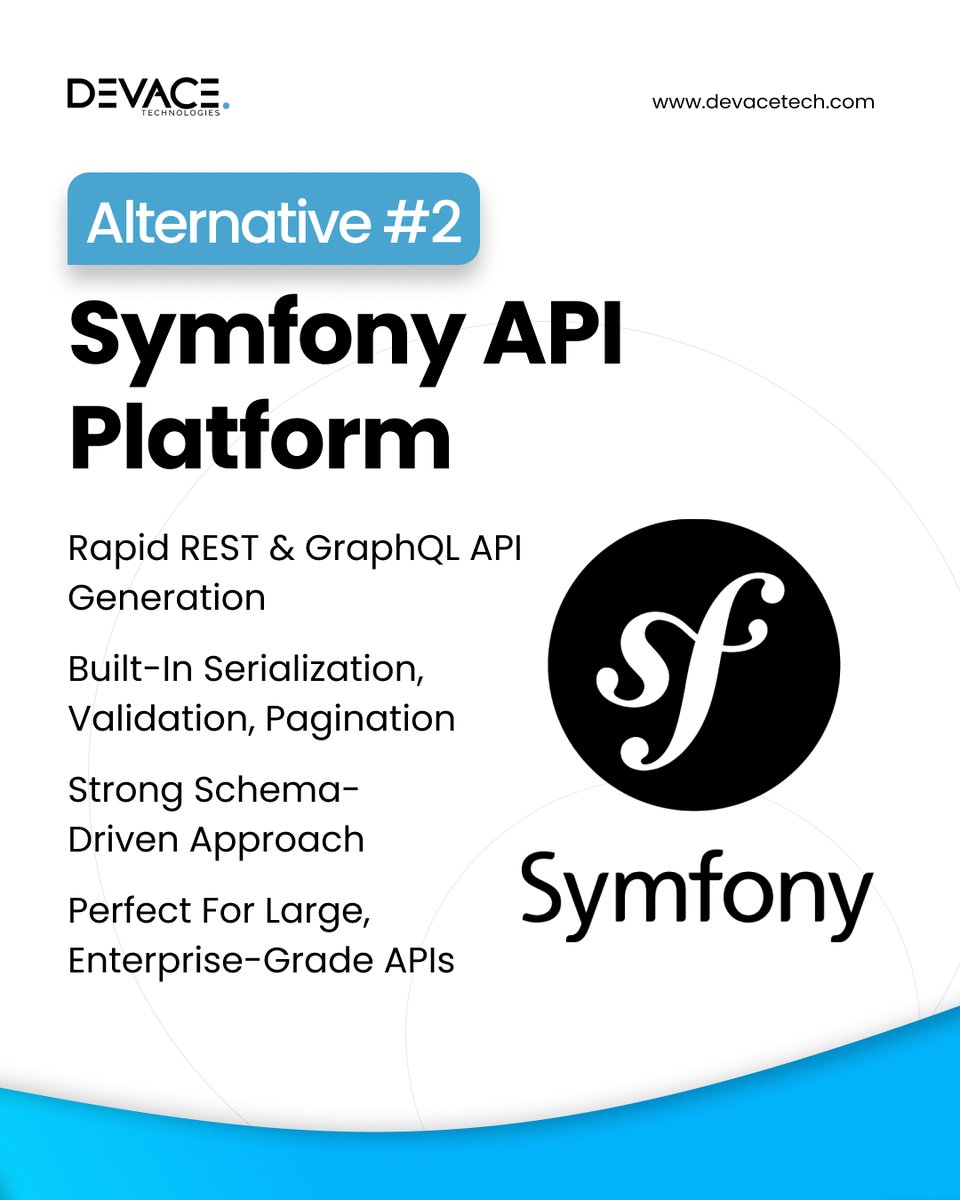 DEVACE.
TECHNOLOGIES

www.devacetech.com

Alternative #2

Symfony API Platform

Rapid REST & GraphQL API Generation

Built-In Serialization, Validation, Pagination

Strong Schema-Driven Approach

Perfect For Large, Enterprise-Grade APIs

sf

Symfony